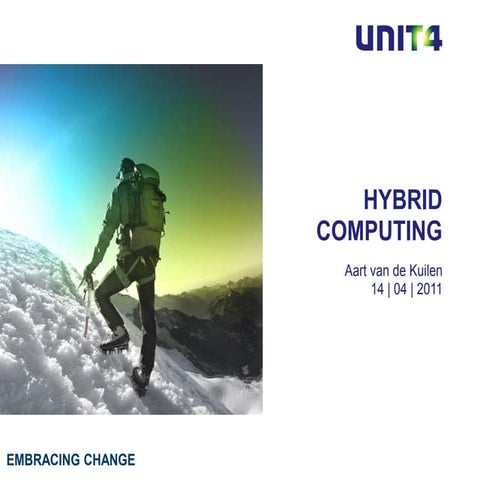 UNIT4

HYBRID COMPUTING

Aart van de Kuilen
14 | 04 | 2011

EMBRACING CHANGE